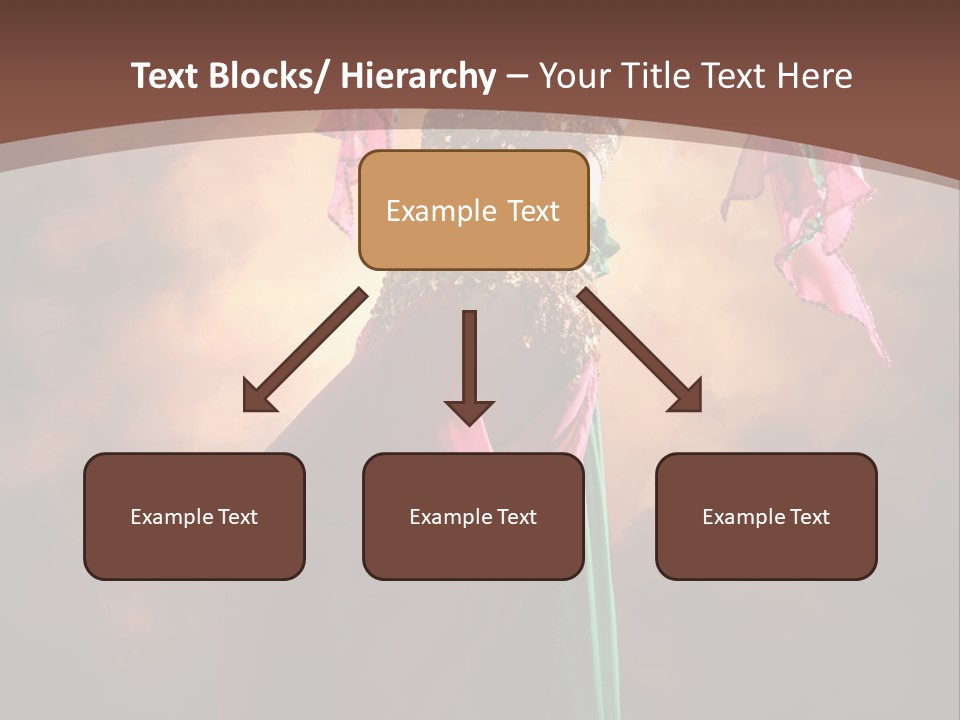 Text Blocks/ Hierarchy – Your Title Text Here

Example Text

Example Text

Example Text

Example Text